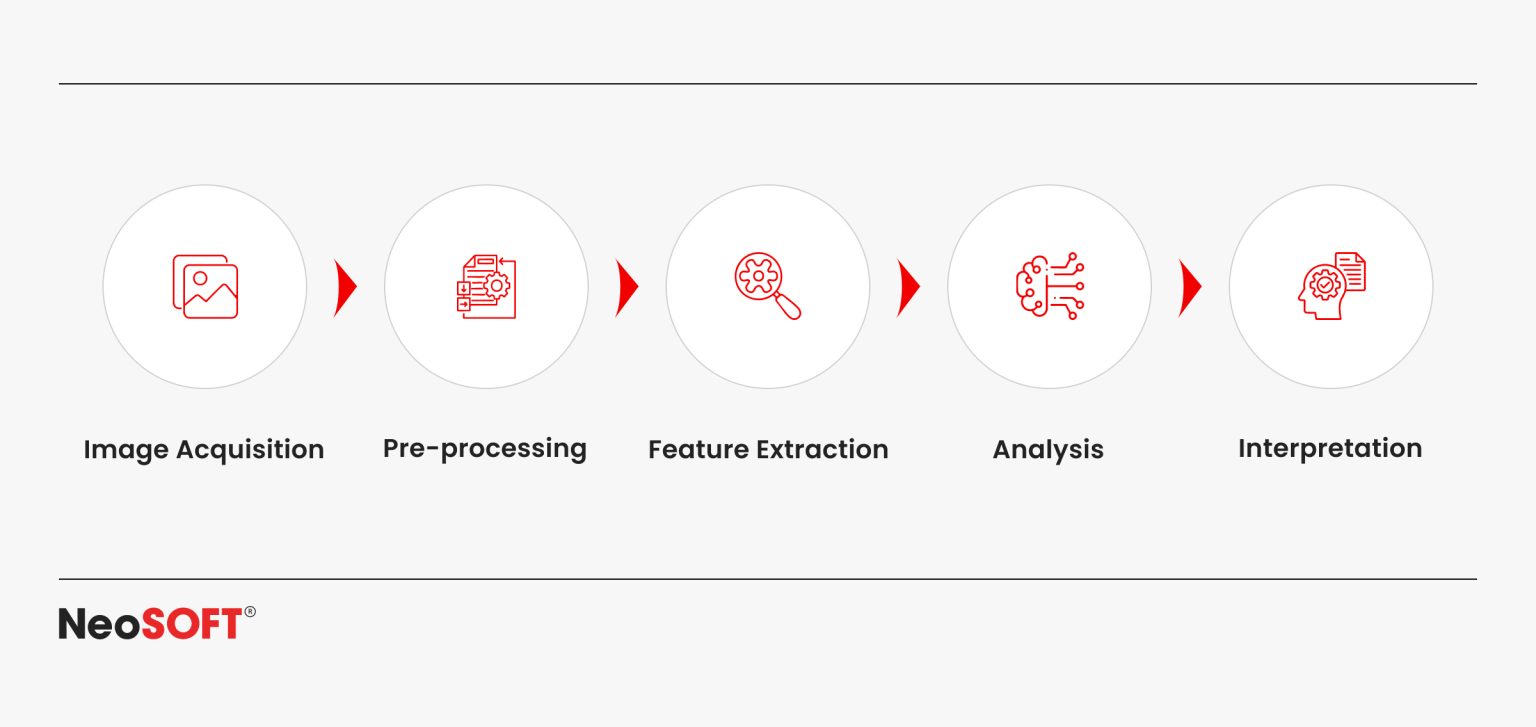 Image Acquisition
Pre-processing
Feature Extraction
Analysis
Interpretation

NeoSOFT®